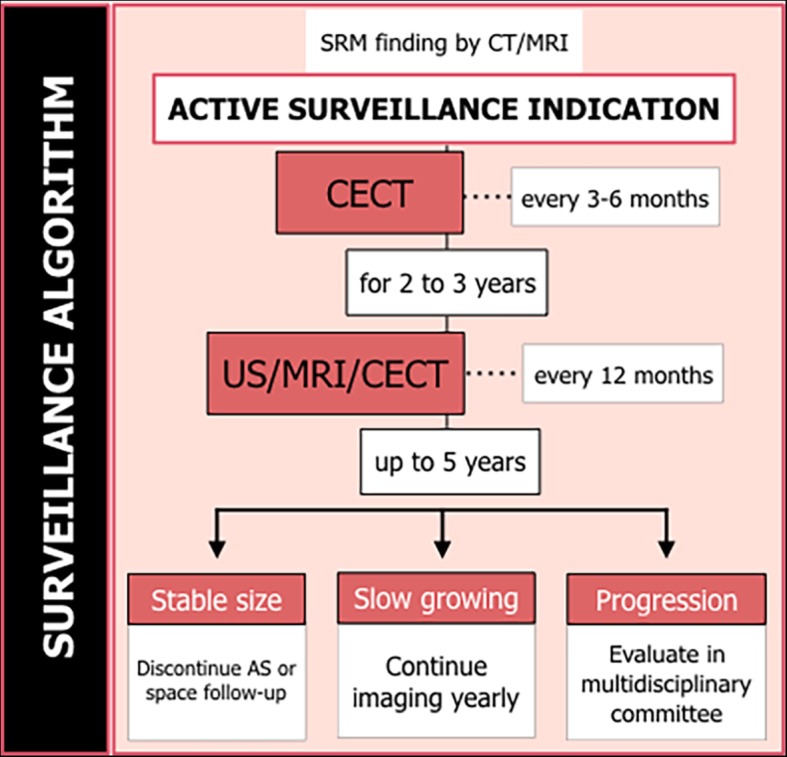 SURVEILLANCE ALGORITHM

SRM finding by CT/MRI

ACTIVE SURVEILLANCE INDICATION

CECT

every 3-6 months

for 2 to 3 years

US/MRI/CECT

every 12 months

up to 5 years

Stable size

Discontinue AS or space follow-up

Slow growing

Continue imaging yearly

Progression

Evaluate in multidisciplinary committee